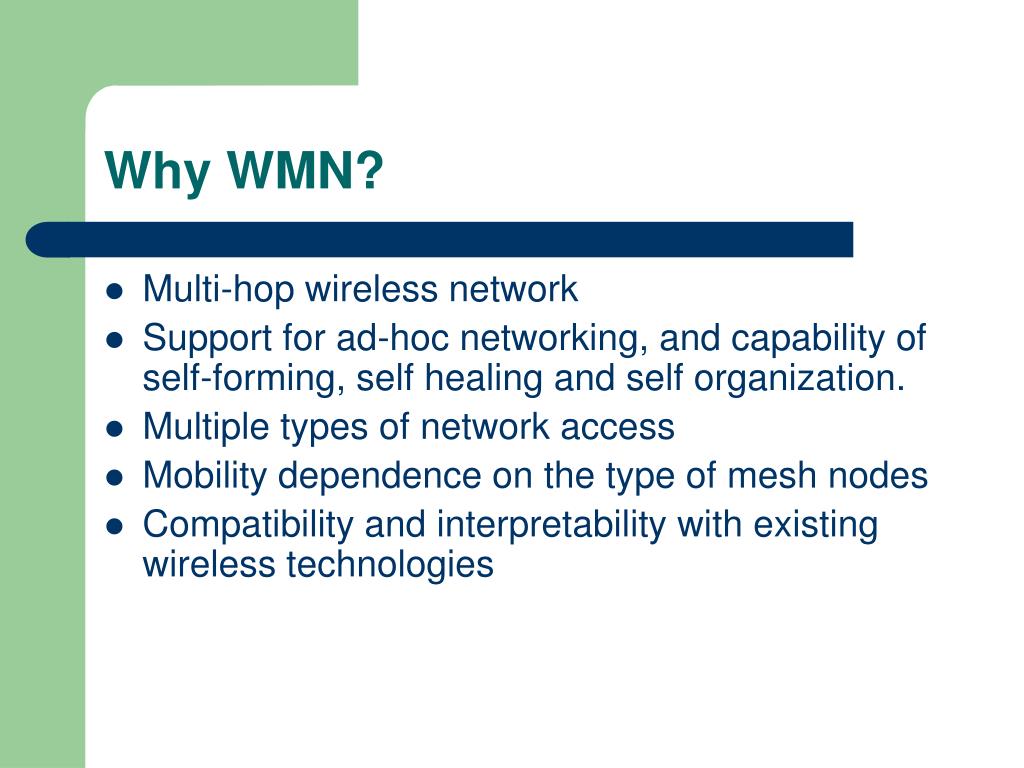 Why WMN?

- Multi-hop wireless network
- Support for ad-hoc networking, and capability of self-forming, self healing and self organization.
- Multiple types of network access
- Mobility dependence on the type of mesh nodes
- Compatibility and interpretability with existing wireless technologies